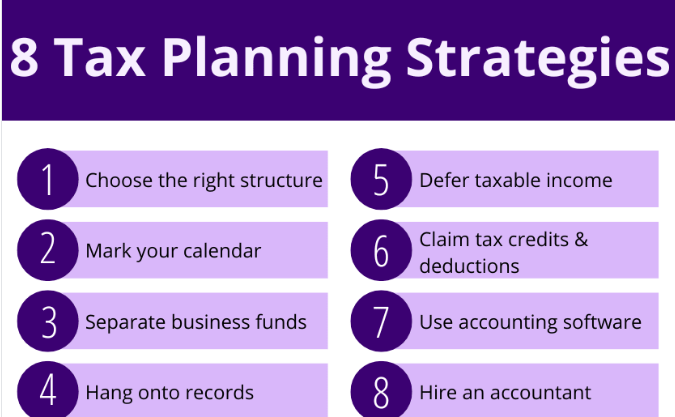 8 Tax Planning Strategies

1 Choose the right structure

2 Mark your calendar

3 Separate business funds

4 Hang onto records

5 Defer taxable income

6 Claim tax credits & deductions

7 Use accounting software

8 Hire an accountant